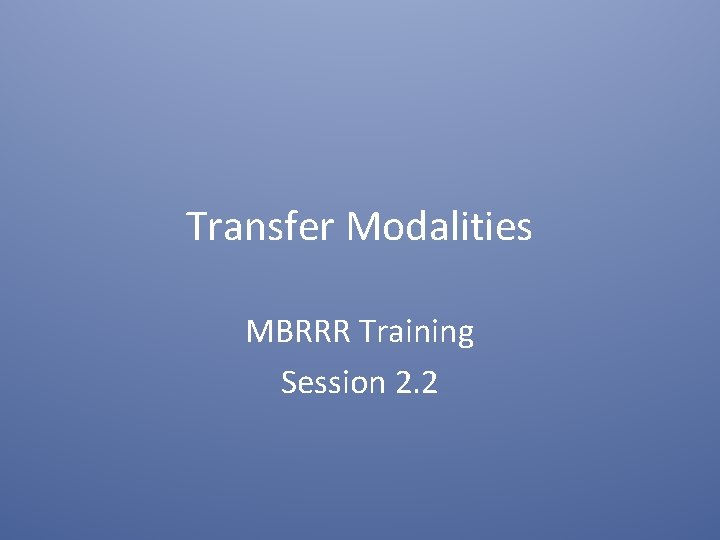 Transfer Modalities

MBRRR Training
Session 2.2